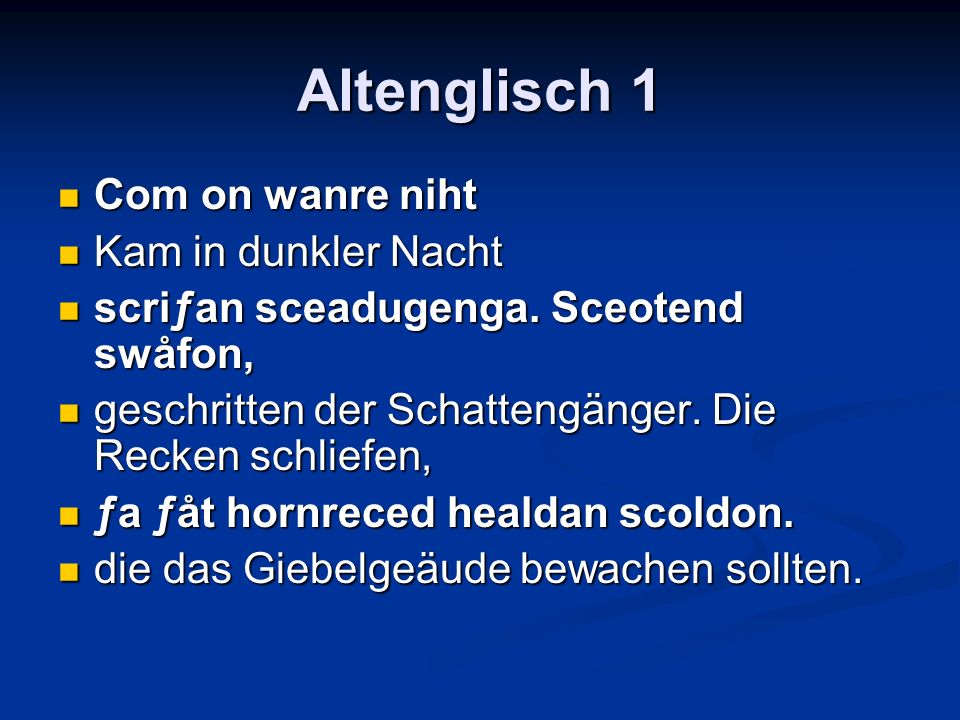 Altenglisch 1

Com on wanre niht

Kam in dunkler Nacht

scriƒan sceadugenga. Sceotend swåfon,

geschritten der Schattengänger. Die Recken schliefen,

ƒa ƒåt hornreced healdan scoldon.

die das Giebelgeäude bewachen sollten.